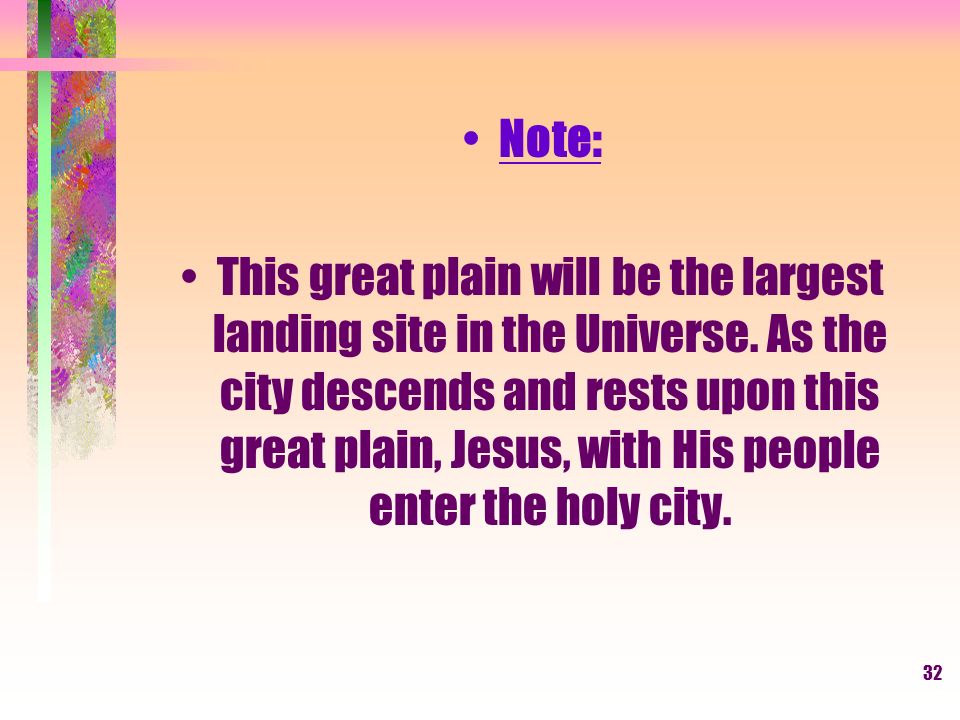 • Note:

• This great plain will be the largest landing site in the Universe. As the city descends and rests upon this great plain, Jesus, with His people enter the holy city.

32